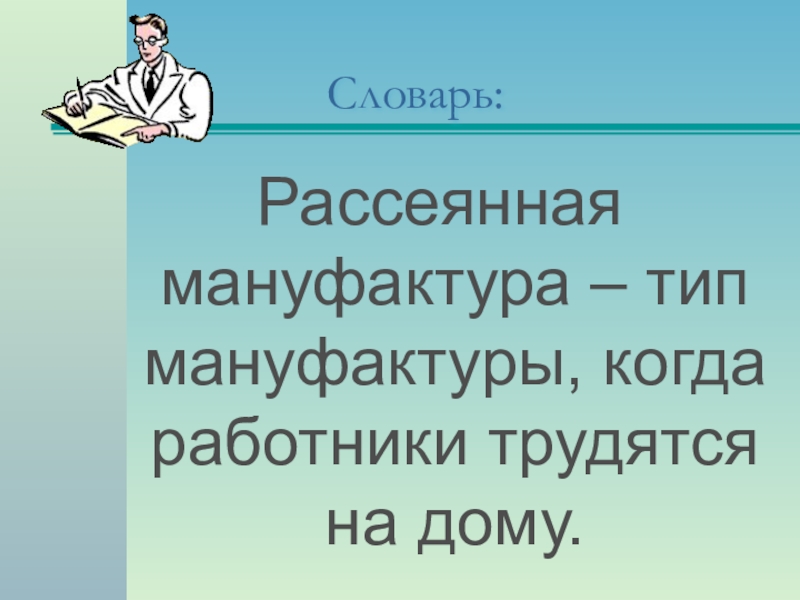 Словарь:

Рассеянная мануфактура – тип мануфактуры, когда работники трудятся на дому.